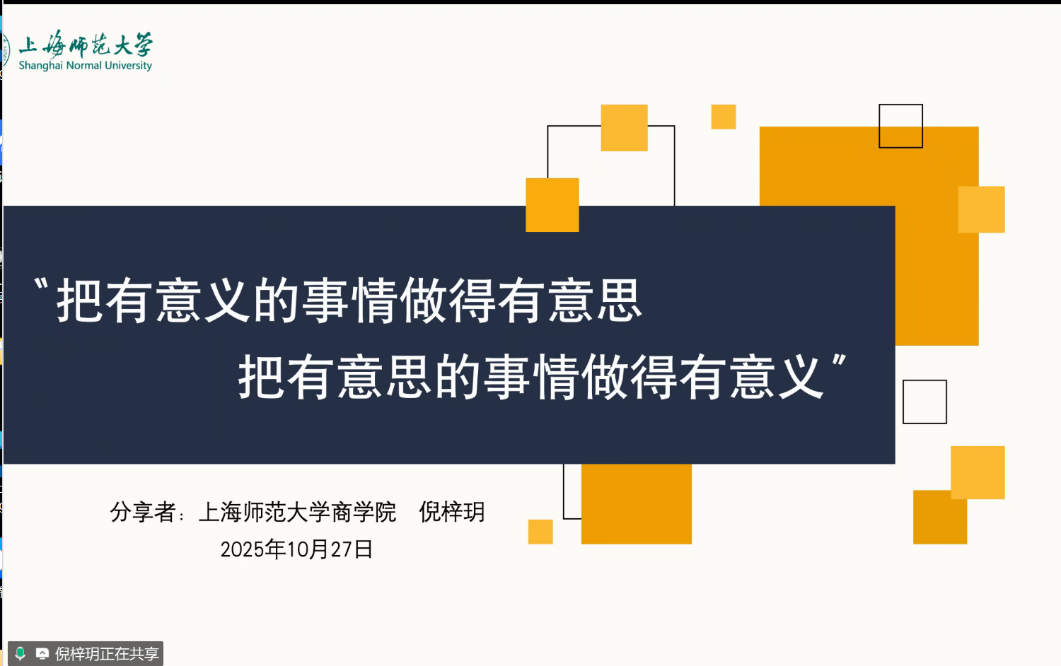 上海师范大学
Shanghai Normal University

“把有意义的事情做得有意思
把有意思的事情做得有意义”

分享者：上海师范大学商学院　倪梓玥
2025年10月27日

倪梓玥正在共享